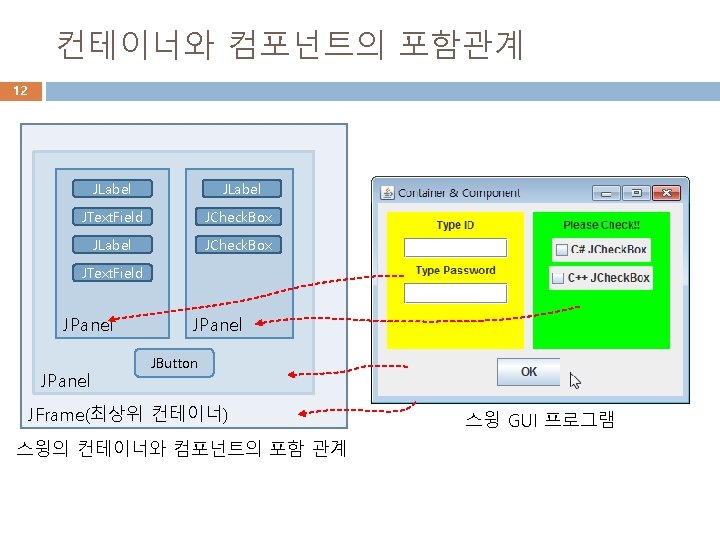 컨테이너와 컴포넌트의 포함관계

12

JLabel
JTextField
JLabel
JTextField
JPanel

JLabel
JCheckBox
JCheckBox
JPanel

JButton
JPanel
JFrame(최상위 컨테이너)

스윙의 컨테이너와 컴포넌트의 포함 관계

Container & Component

Type ID
Type Password

Please Check!!
C# JCheckBox
C++ JCheckBox

OK

스윙 GUI 프로그램